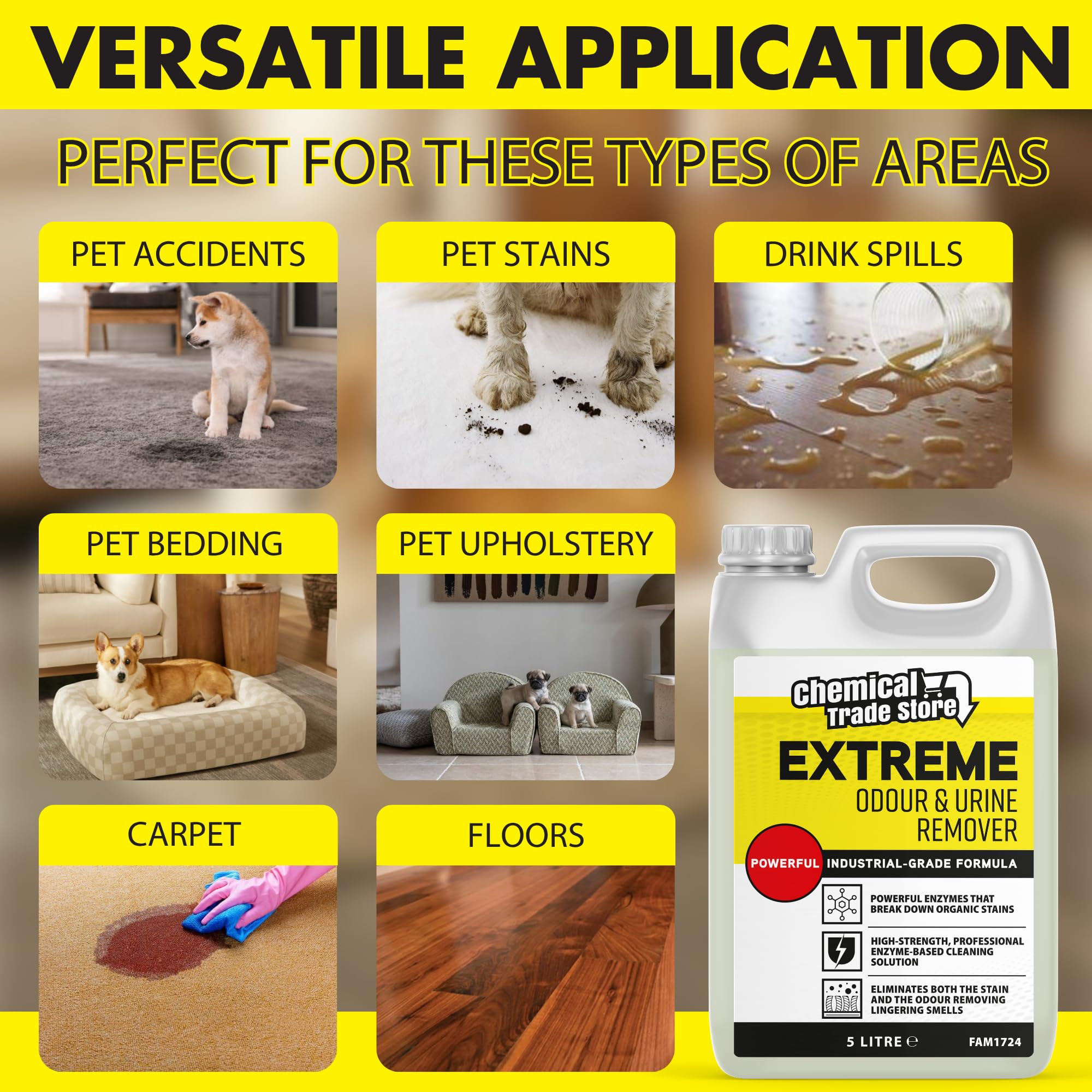 VERSATILE APPLICATION

PERFECT FOR THESE TYPES OF AREAS

PET ACCIDENTS

PET STAINS

DRINK SPILLS

PET BEDDING

PET UPHOLSTERY

CARPET

FLOORS

Chemical Trade Store

EXTREME

ODOUR & URINE REMOVER

POWERFUL INDUSTRIAL-GRADE FORMULA

POWERFUL ENZYMES THAT BREAK DOWN ORGANIC STAINS

HIGH-STRENGTH, PROFESSIONAL ENZYME-BASED CLEANING SOLUTION

ELIMINATES BOTH THE STAIN AND THE ODOUR REMOVING LINGERING SMELLS

5 LITRE ℮

FAM1724